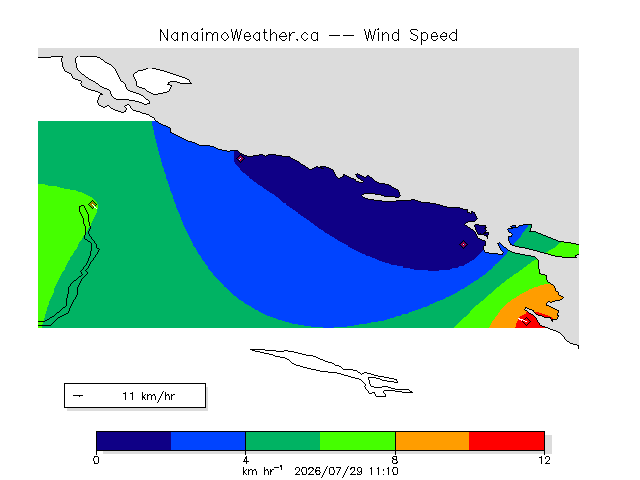 NanaimoWeather.ca -- Wind Speed

11 km/hr

0
4
8
12
km hr$^{-1}$ 2026/07/29 11:10